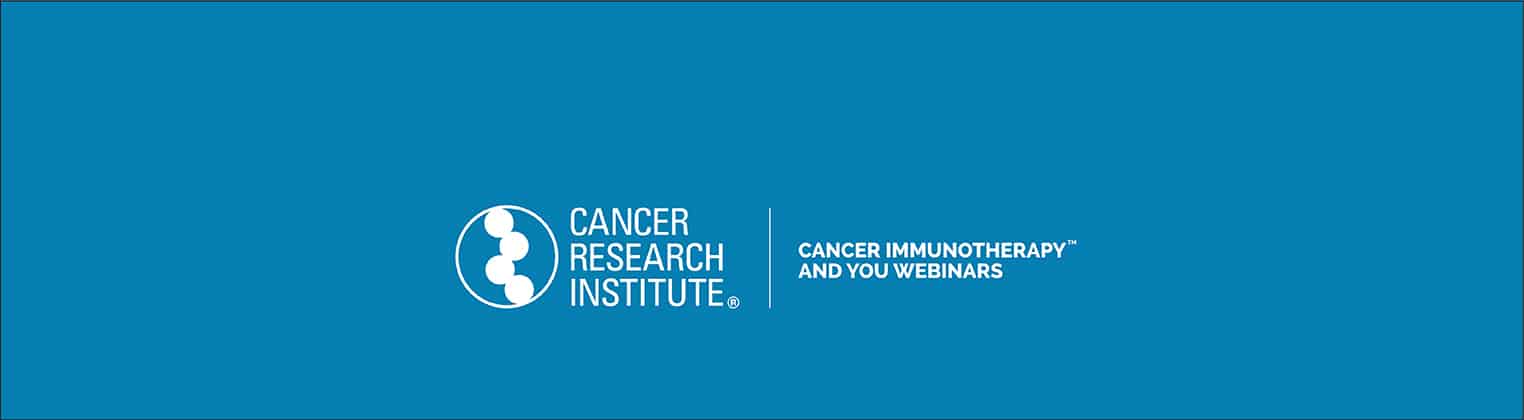 CANCER RESEARCH INSTITUTE®

CANCER IMMUNOTHERAPY™ AND YOU WEBINARS